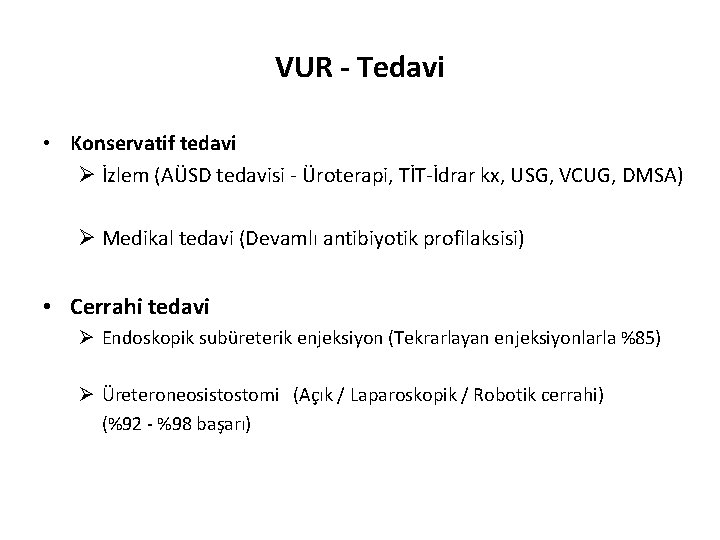 VUR - Tedavi

• Konservatif tedavi
➢ İzlem (AÜSD tedavisi - Üroterapi, TİT-İdrar kx, USG, VCUG, DMSA)

➢ Medikal tedavi (Devamlı antibiyotik profilaksisi)

• Cerrahi tedavi
➢ Endoskopik subüreterik enjeksiyon (Tekrarlayan enjeksiyonlarla %85)

➢ Üreteroneosistostomi (Açık / Laparoskopik / Robotik cerrahi) (%92 - %98 başarı)